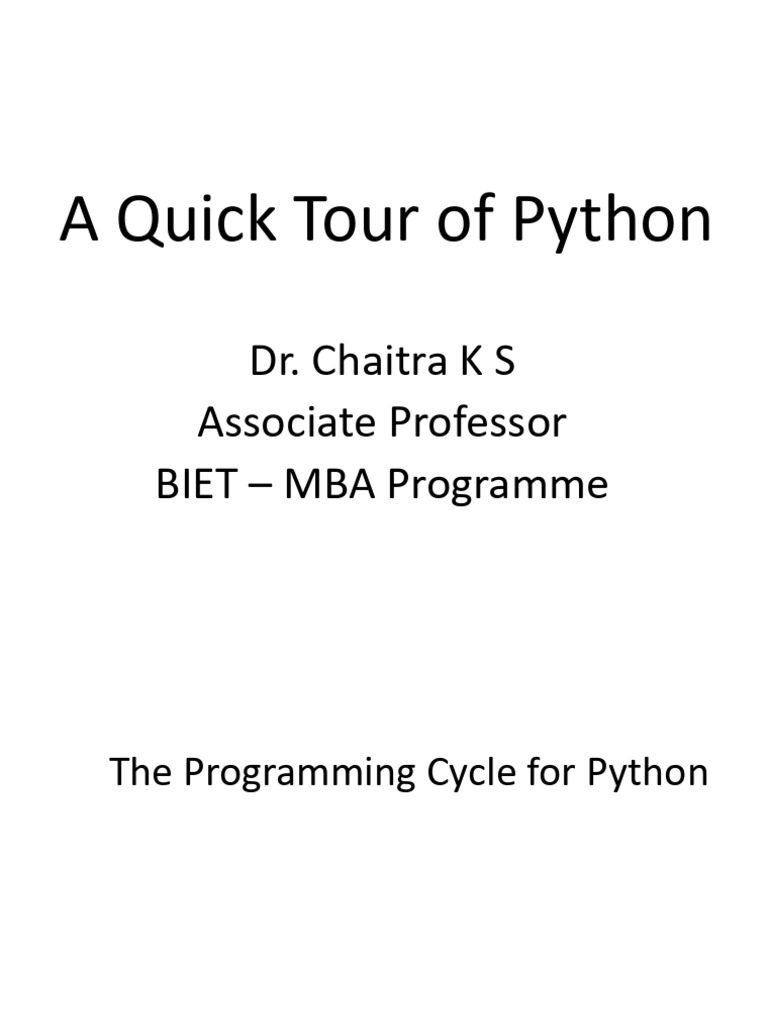 A Quick Tour of Python

Dr. Chaitra K S
Associate Professor
BIET – MBA Programme

The Programming Cycle for Python